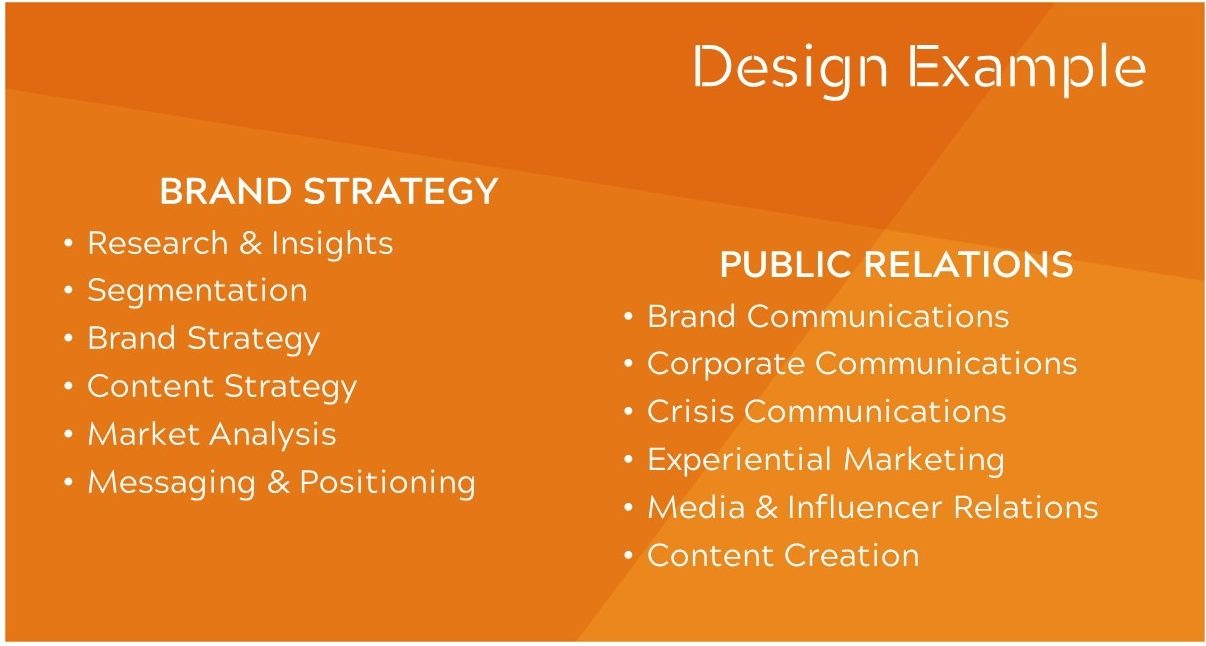 Design Example

BRAND STRATEGY
• Research & Insights
• Segmentation
• Brand Strategy
• Content Strategy
• Market Analysis
• Messaging & Positioning

PUBLIC RELATIONS
• Brand Communications
• Corporate Communications
• Crisis Communications
• Experiential Marketing
• Media & Influencer Relations
• Content Creation